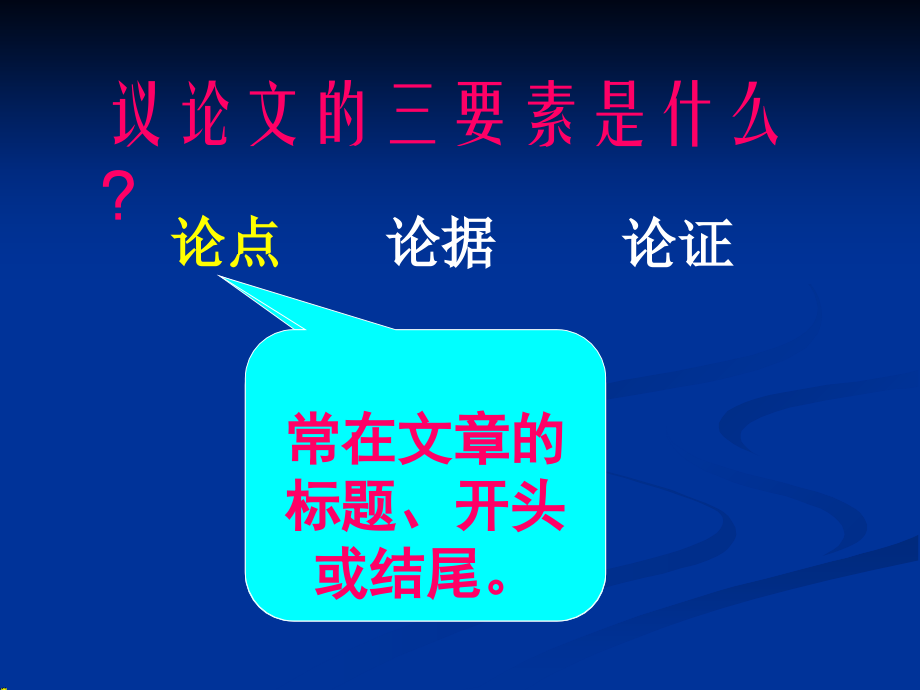 议论文的三要素是什么？

论点　　论据　　论证

常在文章的标题、开头或结尾。